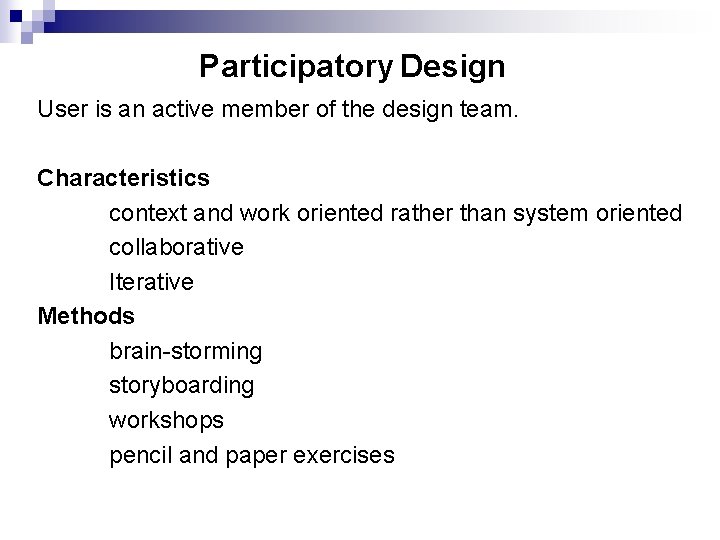 Participatory Design

User is an active member of the design team.

Characteristics
context and work oriented rather than system oriented
collaborative
Iterative

Methods
brain-storming
storyboarding
workshops
pencil and paper exercises